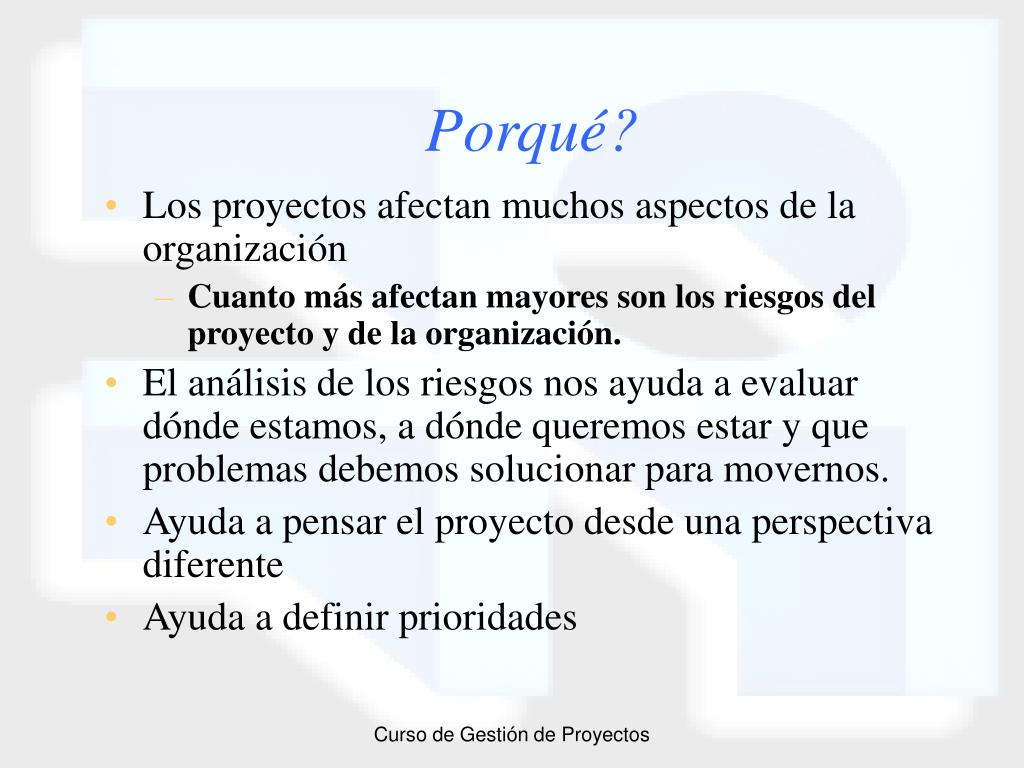 Porqué?

• Los proyectos afectan muchos aspectos de la organización
– Cuanto más afectan mayores son los riesgos del proyecto y de la organización.
• El análisis de los riesgos nos ayuda a evaluar dónde estamos, a dónde queremos estar y que problemas debemos solucionar para movernos.
• Ayuda a pensar el proyecto desde una perspectiva diferente
• Ayuda a definir prioridades

Curso de Gestión de Proyectos